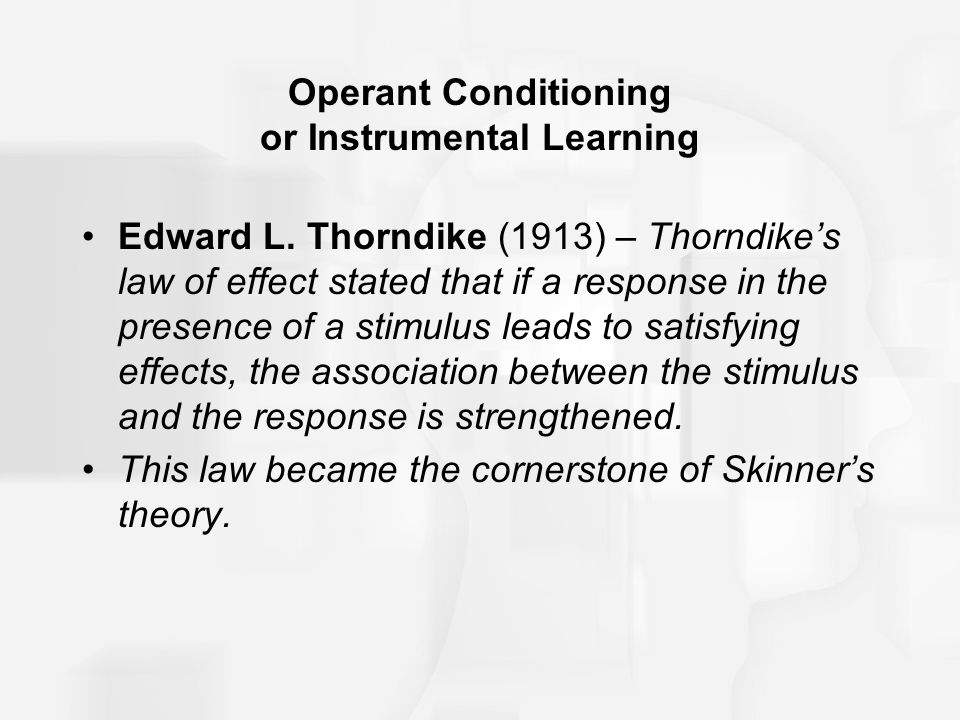 Operant Conditioning
or Instrumental Learning

• Edward L. Thorndike (1913) – Thorndike's law of effect stated that if a response in the presence of a stimulus leads to satisfying effects, the association between the stimulus and the response is strengthened.
• This law became the cornerstone of Skinner's theory.